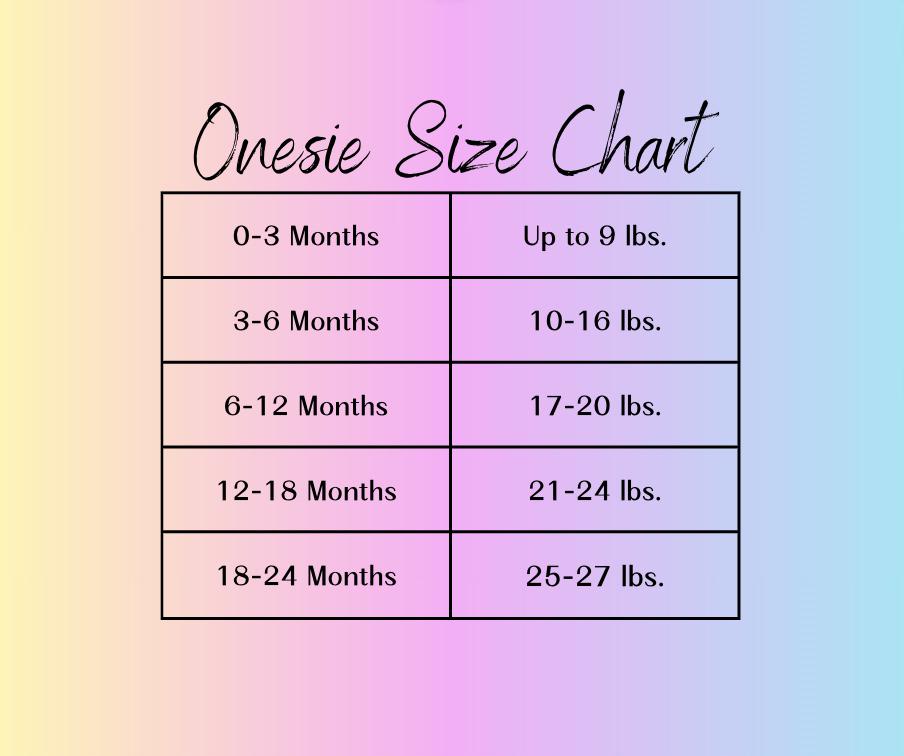 Onesie Size Chart

| 0-3 Months | Up to 9 lbs. |
|---|---|
| 3-6 Months | 10-16 lbs. |
| 6-12 Months | 17-20 lbs. |
| 12-18 Months | 21-24 lbs. |
| 18-24 Months | 25-27 lbs. |